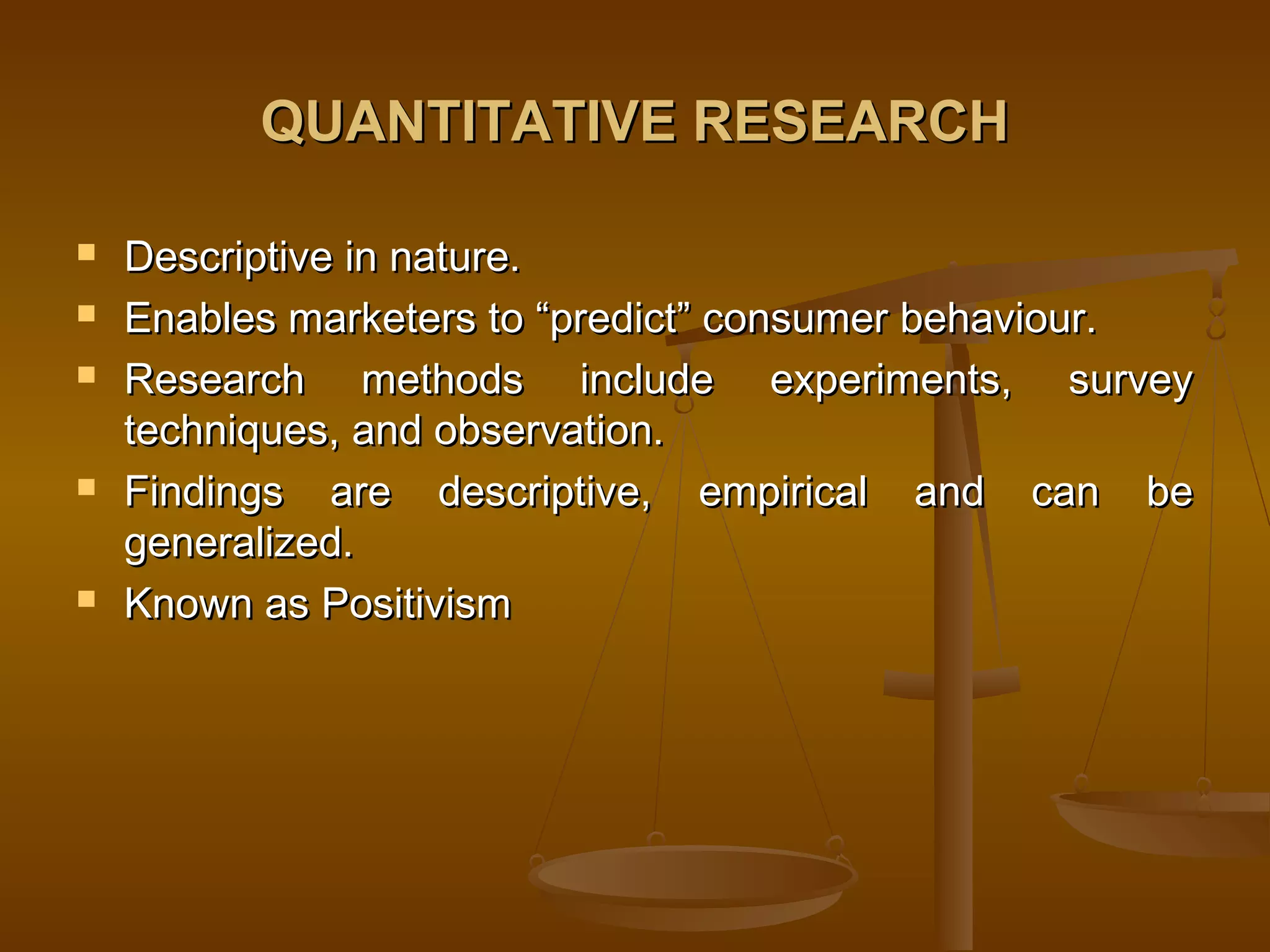 QUANTITATIVE RESEARCH

- Descriptive in nature.
- Enables marketers to “predict” consumer behaviour.
- Research methods include experiments, survey techniques, and observation.
- Findings are descriptive, empirical and can be generalized.
- Known as Positivism